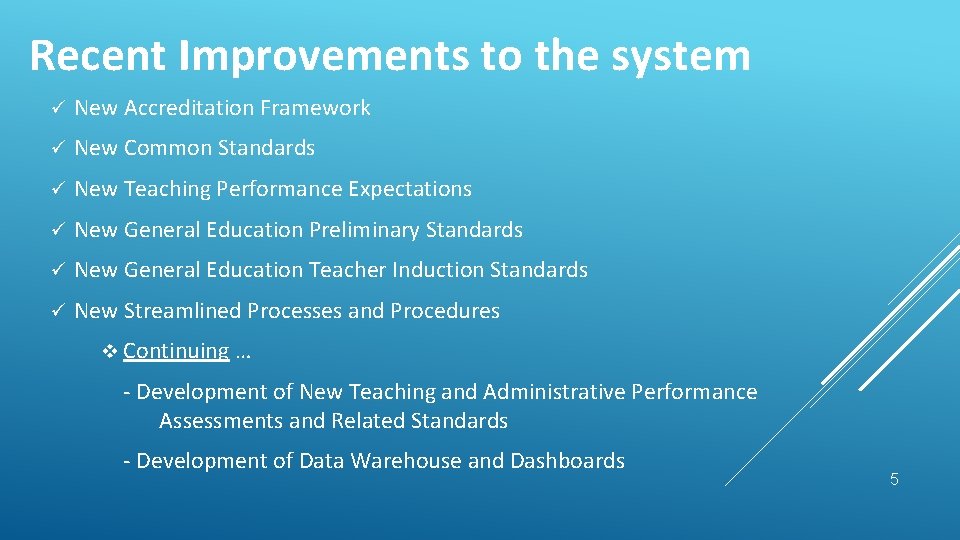 Recent Improvements to the system

✓ New Accreditation Framework

✓ New Common Standards

✓ New Teaching Performance Expectations

✓ New General Education Preliminary Standards

✓ New General Education Teacher Induction Standards

✓ New Streamlined Processes and Procedures

❖ Continuing …

- Development of New Teaching and Administrative Performance Assessments and Related Standards

- Development of Data Warehouse and Dashboards

5